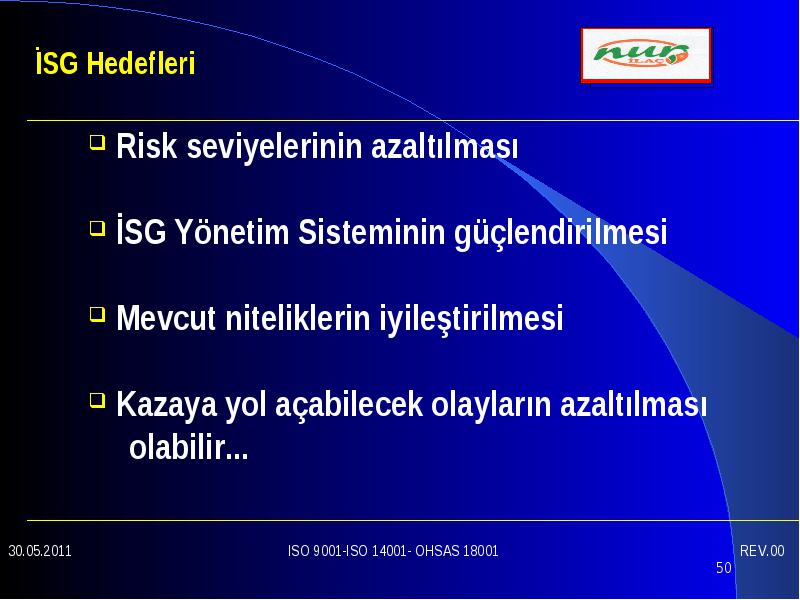 İSG Hedefleri

nur İLAÇ

❑ Risk seviyelerinin azaltılması

❑ İSG Yönetim Sisteminin güçlendirilmesi

❑ Mevcut niteliklerin iyileştirilmesi

❑ Kazaya yol açabilecek olayların azaltılması olabilir...

30.05.2011

ISO 9001-ISO 14001- OHSAS 18001

REV.00

50